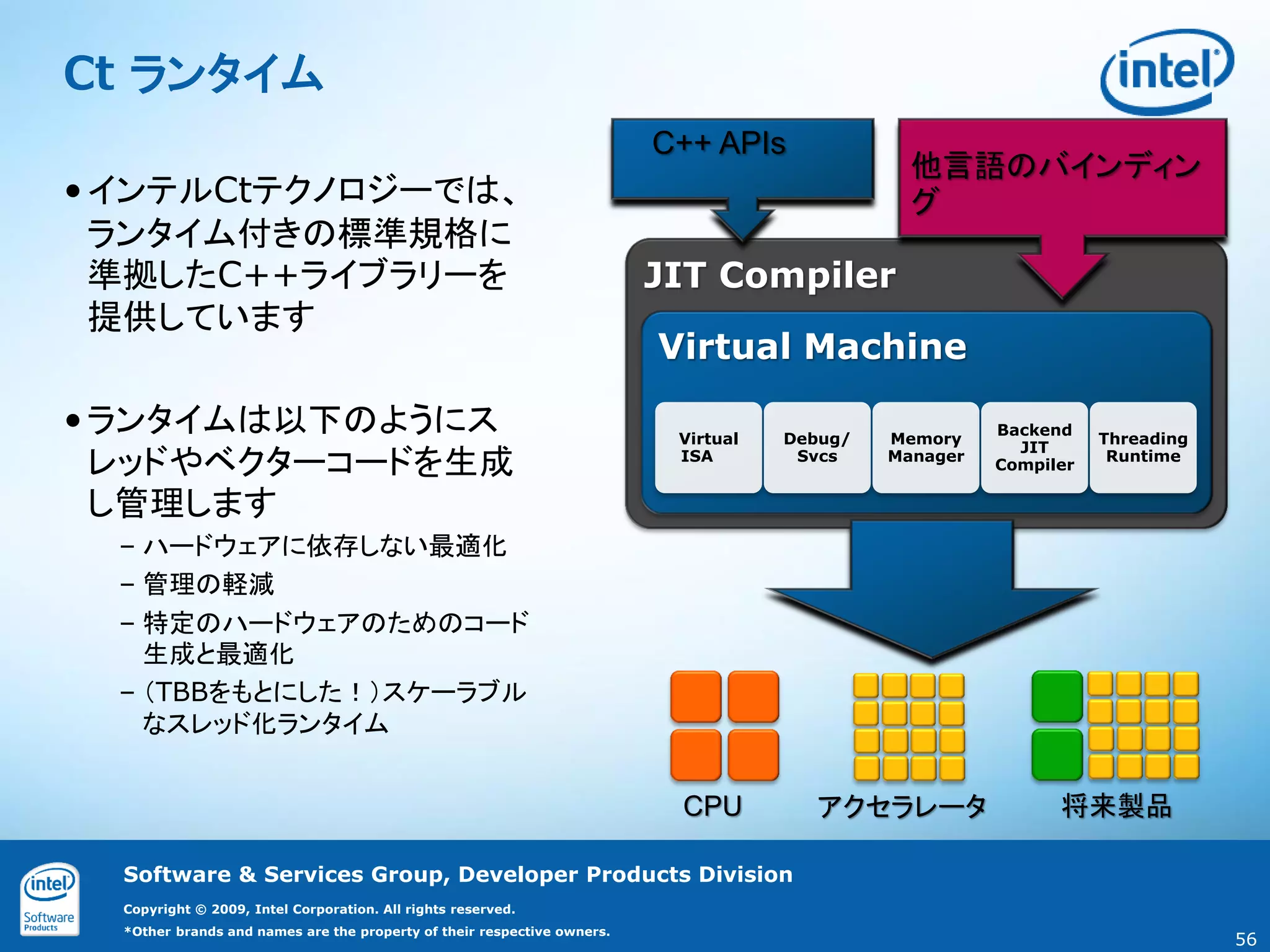 Ct ランタイム

intel

• インテルCtテクノロジーでは、ランタイム付きの標準規格に準拠したC++ライブラリーを提供しています

• ランタイムは以下のようにスレッドやベクターコードを生成し管理します

– ハードウェアに依存しない最適化

– 管理の軽減

– 特定のハードウェアのためのコード生成と最適化

– (TBBをもとにした！)スケーラブルなスレッド化ランタイム

C++ APIs

他言語のバインディング

JIT Compiler

Virtual Machine

Virtual ISA

Debug/ Svcs

Memory Manager

Backend JIT Compiler

Threading Runtime

CPU

アクセラレータ

将来製品

intel Software Products

Software & Services Group, Developer Products Division

Copyright © 2009, Intel Corporation. All rights reserved.

*Other brands and names are the property of their respective owners.

56